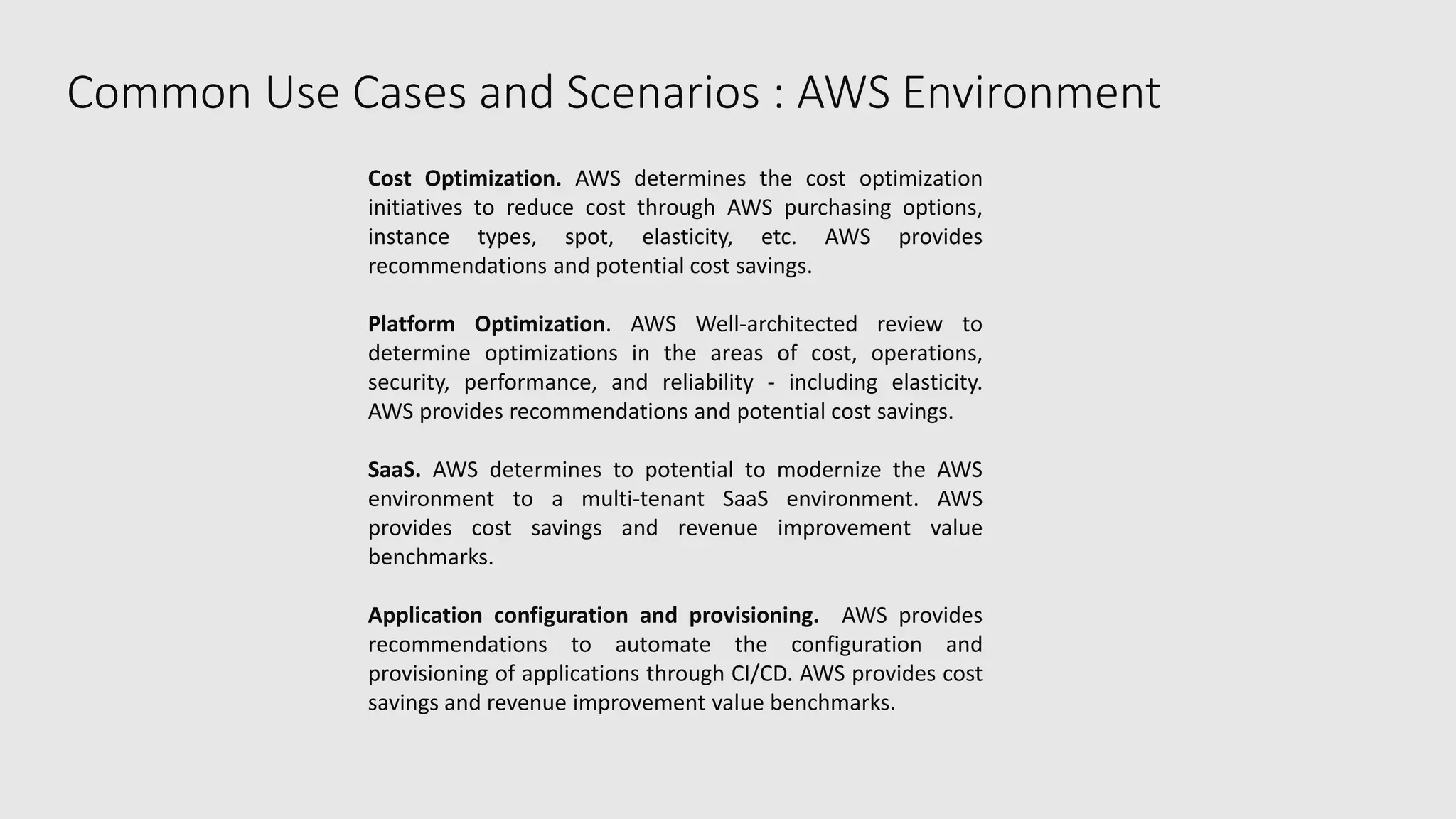 Common Use Cases and Scenarios : AWS Environment

Cost Optimization. AWS determines the cost optimization initiatives to reduce cost through AWS purchasing options, instance types, spot, elasticity, etc. AWS provides recommendations and potential cost savings.

Platform Optimization. AWS Well-architected review to determine optimizations in the areas of cost, operations, security, performance, and reliability - including elasticity. AWS provides recommendations and potential cost savings.

SaaS. AWS determines to potential to modernize the AWS environment to a multi-tenant SaaS environment. AWS provides cost savings and revenue improvement value benchmarks.

Application configuration and provisioning. AWS provides recommendations to automate the configuration and provisioning of applications through CI/CD. AWS provides cost savings and revenue improvement value benchmarks.